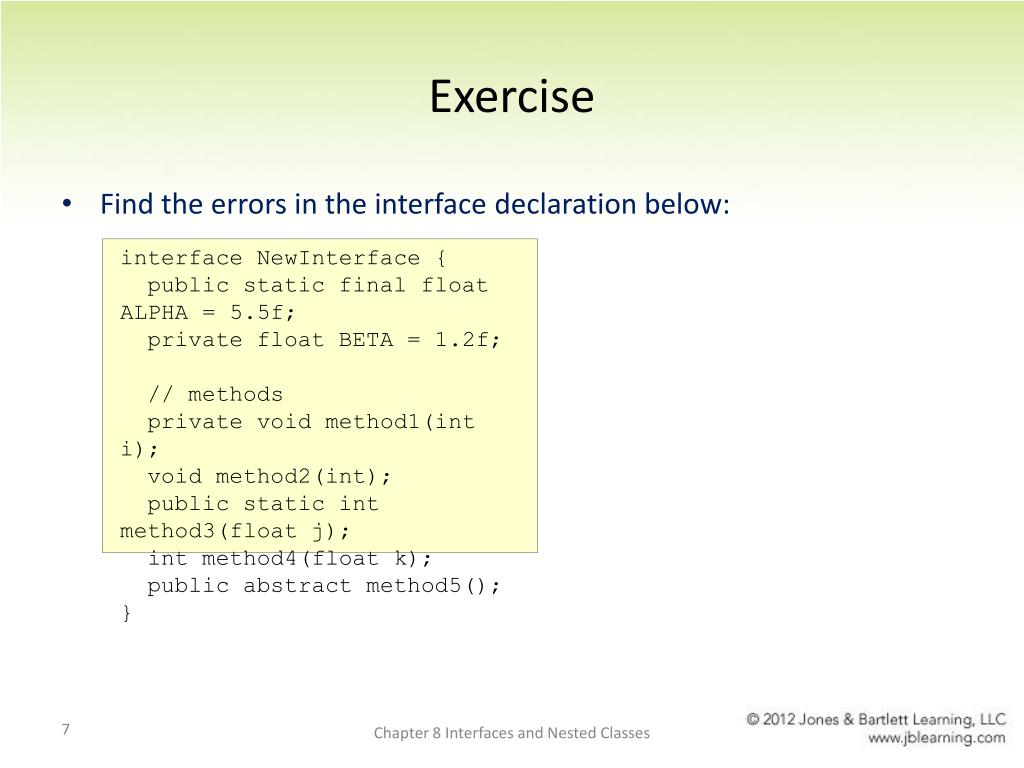 Exercise

• Find the errors in the interface declaration below:

interface NewInterface {
  public static final float ALPHA = 5.5f;
  private float BETA = 1.2f;

  // methods
  private void method1(int i);
  void method2(int);
  public static int method3(float j);
  int method4(float k);
  public abstract method5();
}

7

Chapter 8 Interfaces and Nested Classes

© 2012 Jones & Bartlett Learning, LLC
www.jblearning.com